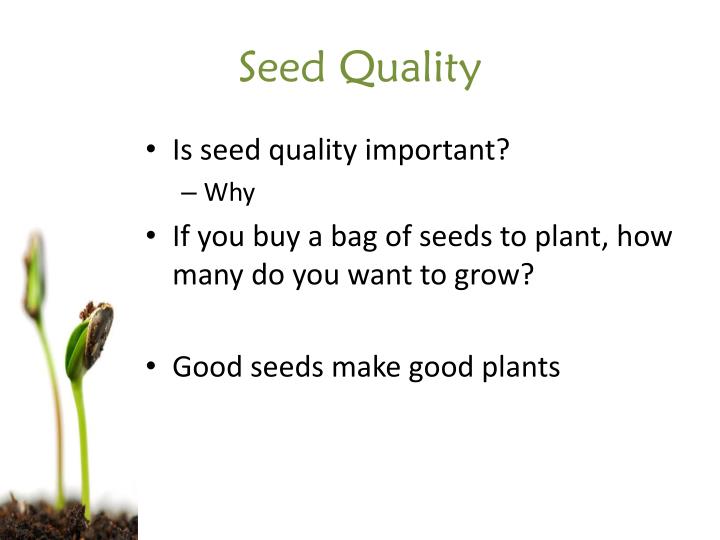 Seed Quality

• Is seed quality important?
  – Why
• If you buy a bag of seeds to plant, how many do you want to grow?

• Good seeds make good plants